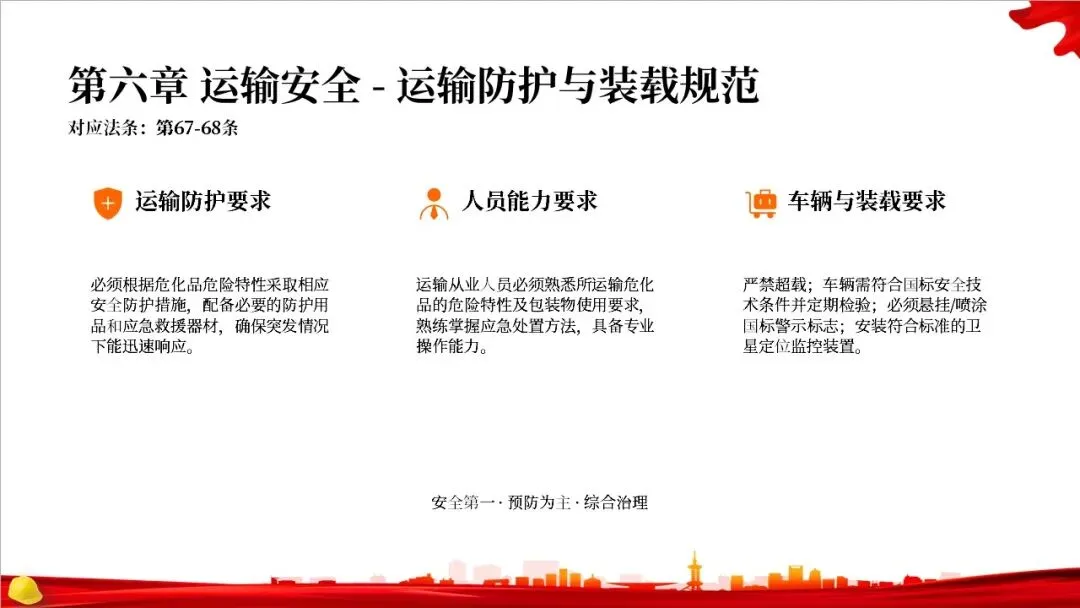 第六章 运输安全 - 运输防护与装载规范

对应法条：第67-68条

运输防护要求

必须根据危化品危险特性采取相应安全防护措施，配备必要的防护用品和应急救援器材，确保突发情况下能迅速响应。

人员能力要求

运输从业人员必须熟悉所运输危化品的危险特性及包装物使用要求，熟练掌握应急处置方法，具备专业操作能力。

车辆与装载要求

严禁超载；车辆需符合国标安全技术条件并定期检验；必须悬挂/喷涂国标警示标志；安装符合标准的卫星定位监控装置。

安全第一 · 预防为主 · 综合治理